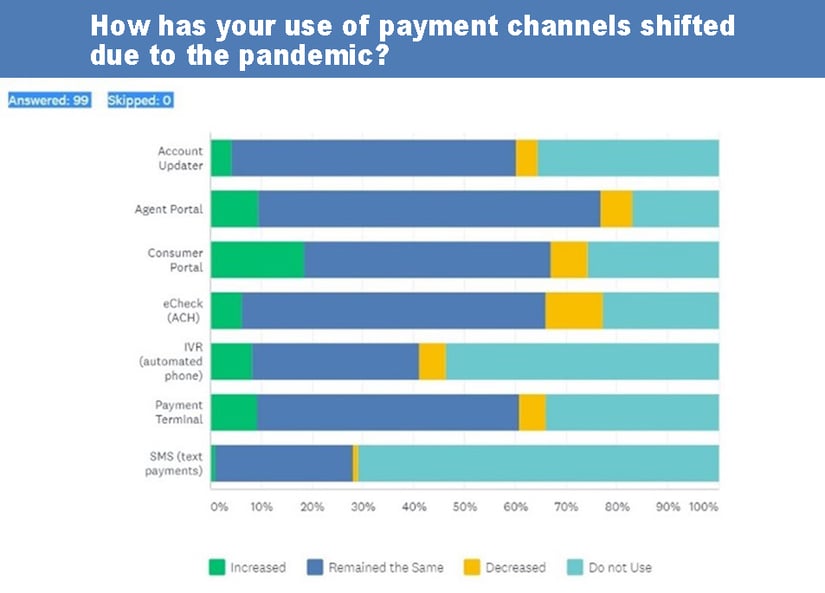 How has your use of payment channels shifted due to the pandemic?

Answered: 99 Skipped: 0

Account Updater
Agent Portal
Consumer Portal
eCheck (ACH)
IVR (automated phone)
Payment Terminal
SMS (text payments)

0% 10% 20% 30% 40% 50% 60% 70% 80% 90% 100%

Increased Remained the Same Decreased Do not Use